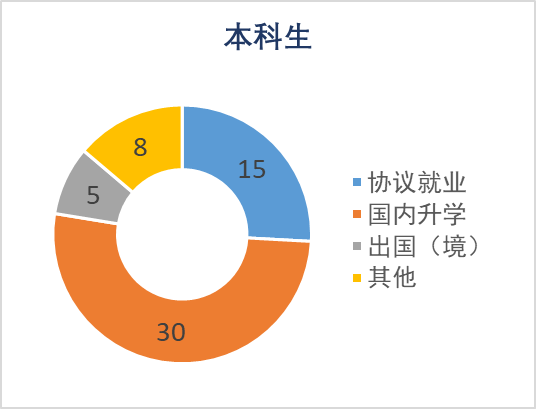 本科生

8
15
5
30

协议就业
国内升学
出国（境）
其他